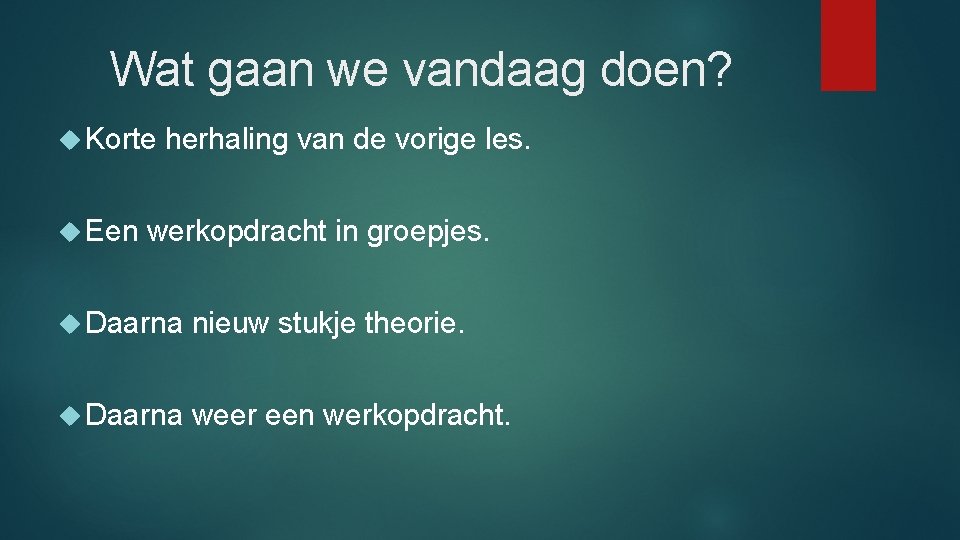 Wat gaan we vandaag doen?

Korte herhaling van de vorige les.

Een werkopdracht in groepjes.

Daarna nieuw stukje theorie.

Daarna weer een werkopdracht.